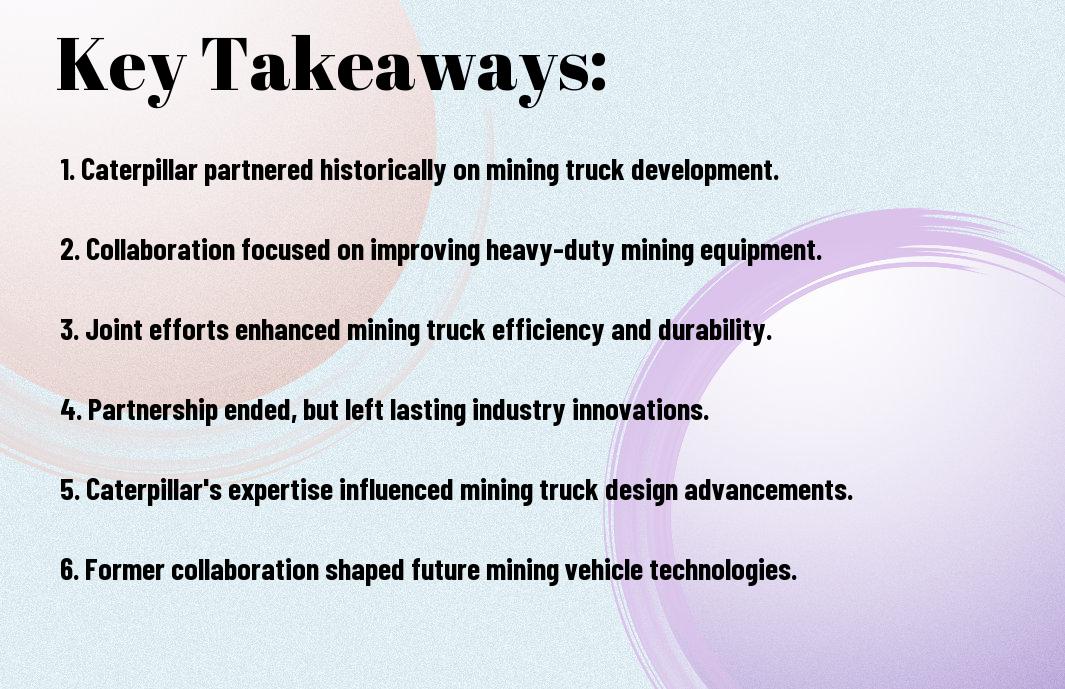 Key Takeaways:

1. Caterpillar partnered historically on mining truck development.

2. Collaboration focused on improving heavy-duty mining equipment.

3. Joint efforts enhanced mining truck efficiency and durability.

4. Partnership ended, but left lasting industry innovations.

5. Caterpillar's expertise influenced mining truck design advancements.

6. Former collaboration shaped future mining vehicle technologies.